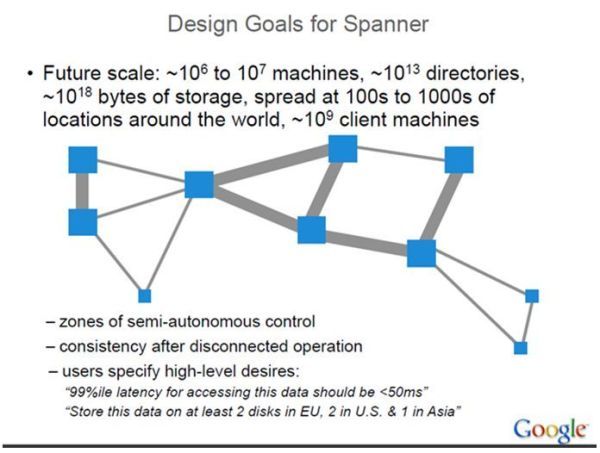 Design Goals for Spanner

• Future scale: ~$10^6$ to $10^7$ machines, ~$10^{13}$ directories, ~$10^{18}$ bytes of storage, spread at 100s to 1000s of locations around the world, ~$10^9$ client machines

– zones of semi-autonomous control
– consistency after disconnected operation
– users specify high-level desires:
"99%ile latency for accessing this data should be <50ms"
"Store this data on at least 2 disks in EU, 2 in U.S. & 1 in Asia"

Google